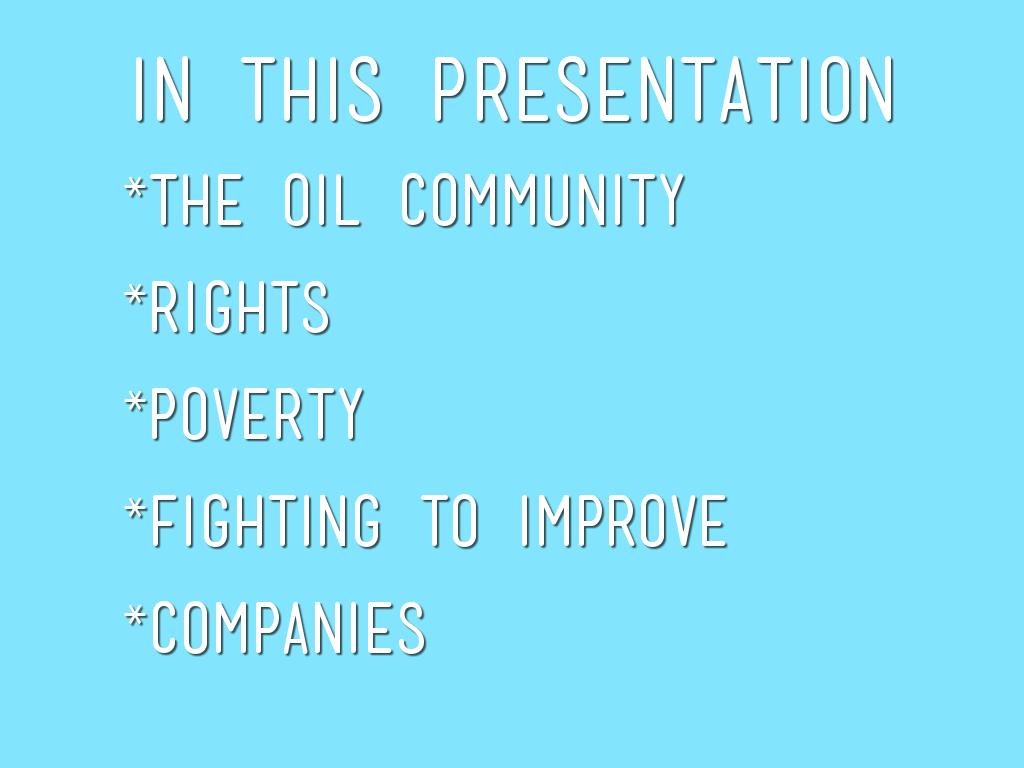 IN THIS PRESENTATION

*THE OIL COMMUNITY

*RIGHTS

*POVERTY

*FIGHTING TO IMPROVE

*COMPANIES